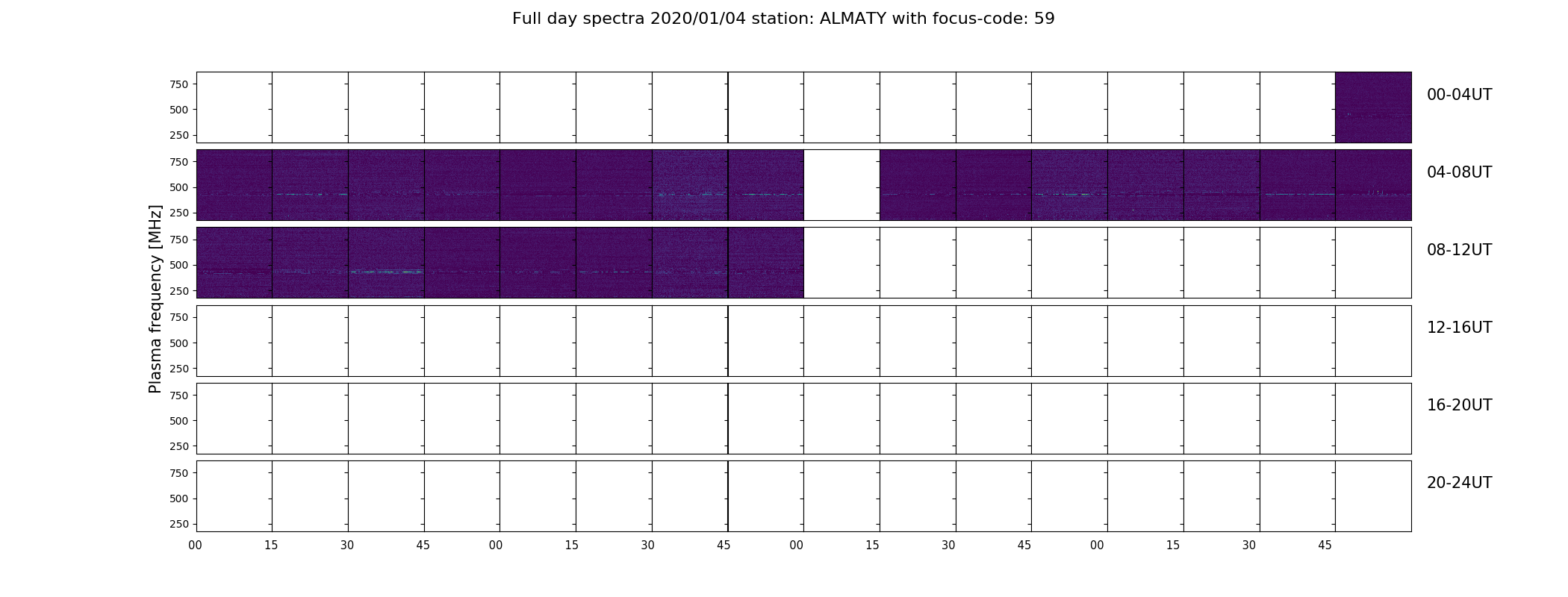 Full day spectra 2020/01/04 station: ALMATY with focus-code: 59

Plasma frequency [MHz]

750
500
250
00-04UT

750
500
250
04-08UT

750
500
250
08-12UT

750
500
250
12-16UT

750
500
250
16-20UT

750
500
250
20-24UT

00 15 30 45 00 15 30 45 00 15 30 45 00 15 30 45